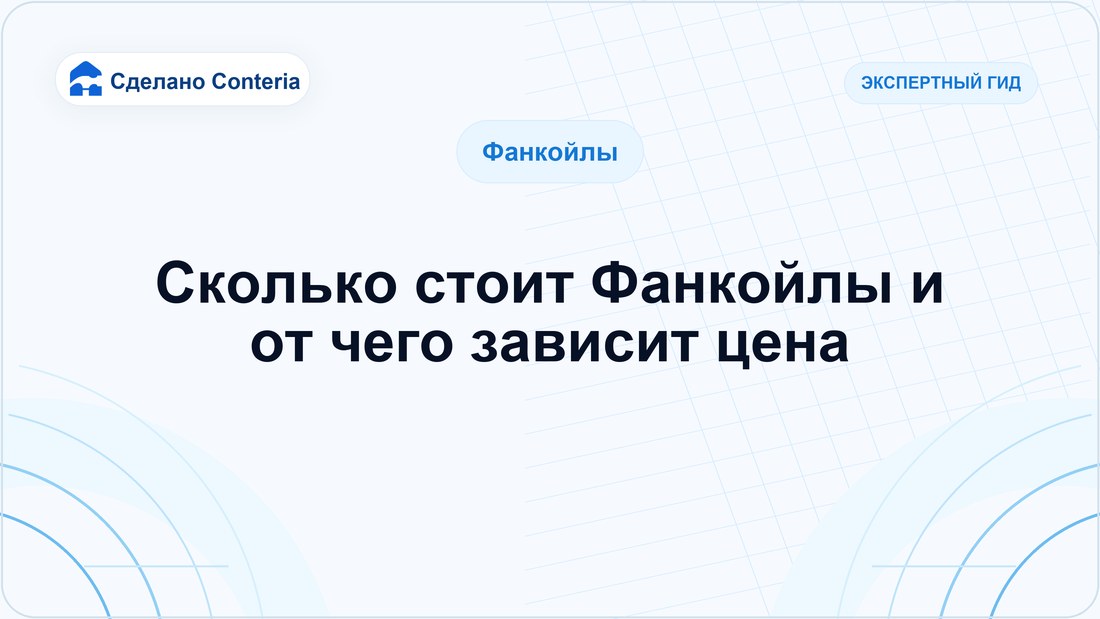 Сделано Conteria

ЭКСПЕРТНЫЙ ГИД

Фанкойлы

Сколько стоит Фанкойлы и от чего зависит цена